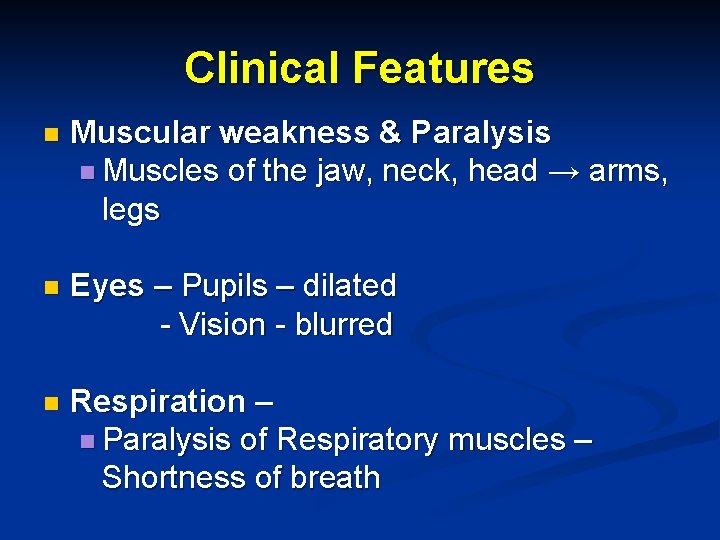 Clinical Features

Muscular weakness & Paralysis
Muscles of the jaw, neck, head → arms, legs

Eyes – Pupils – dilated
- Vision - blurred

Respiration –
Paralysis of Respiratory muscles – Shortness of breath